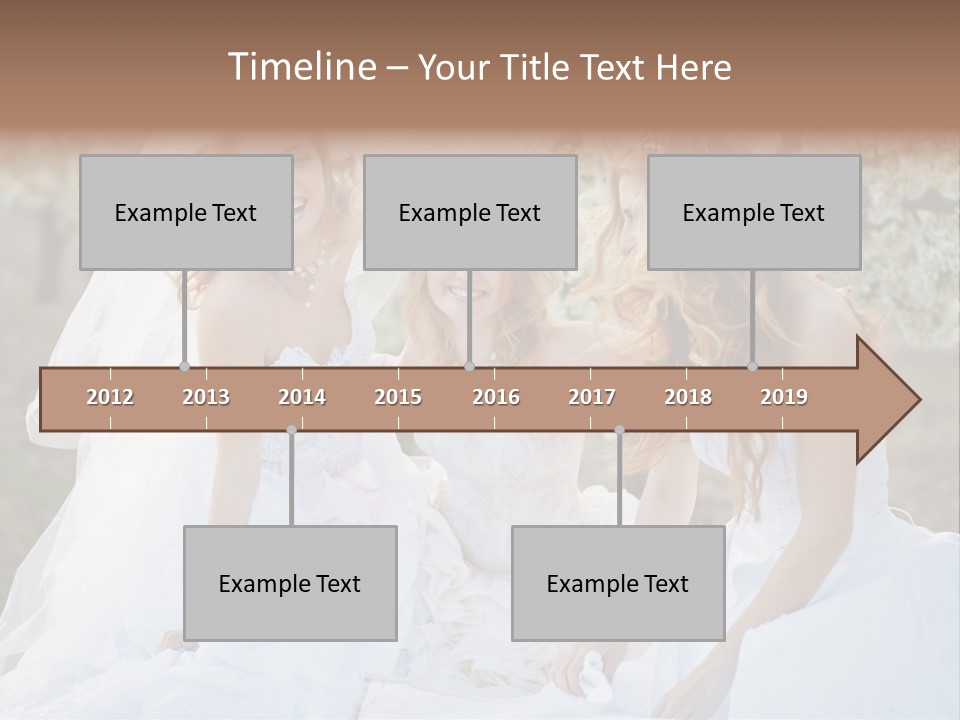 Timeline – Your Title Text Here

Example Text

Example Text

Example Text

2012 2013 2014 2015 2016 2017 2018 2019

Example Text

Example Text